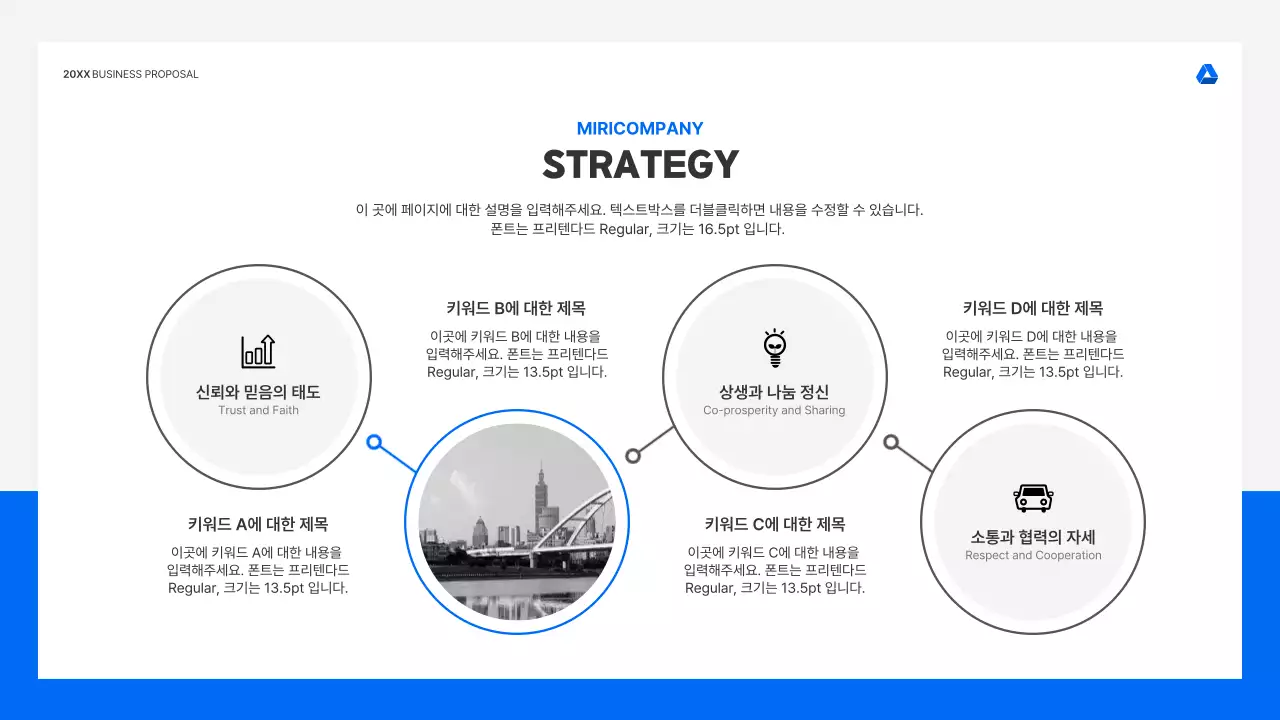 20XX BUSINESS PROPOSAL

MIRICOMPANY
STRATEGY

이 곳에 페이지에 대한 설명을 입력해주세요. 텍스트박스를 더블클릭하면 내용을 수정할 수 있습니다.
폰트는 프리텐다드 Regular, 크기는 16.5pt 입니다.

신뢰와 믿음의 태도
Trust and Faith

키워드 B에 대한 제목
이곳에 키워드 B에 대한 내용을 입력해주세요. 폰트는 프리텐다드 Regular, 크기는 13.5pt 입니다.

상생과 나눔 정신
Co-prosperity and Sharing

키워드 D에 대한 제목
이곳에 키워드 D에 대한 내용을 입력해주세요. 폰트는 프리텐다드 Regular, 크기는 13.5pt 입니다.

키워드 A에 대한 제목
이곳에 키워드 A에 대한 내용을 입력해주세요. 폰트는 프리텐다드 Regular, 크기는 13.5pt 입니다.

키워드 C에 대한 제목
이곳에 키워드 C에 대한 내용을 입력해주세요. 폰트는 프리텐다드 Regular, 크기는 13.5pt 입니다.

소통과 협력의 자세
Respect and Cooperation